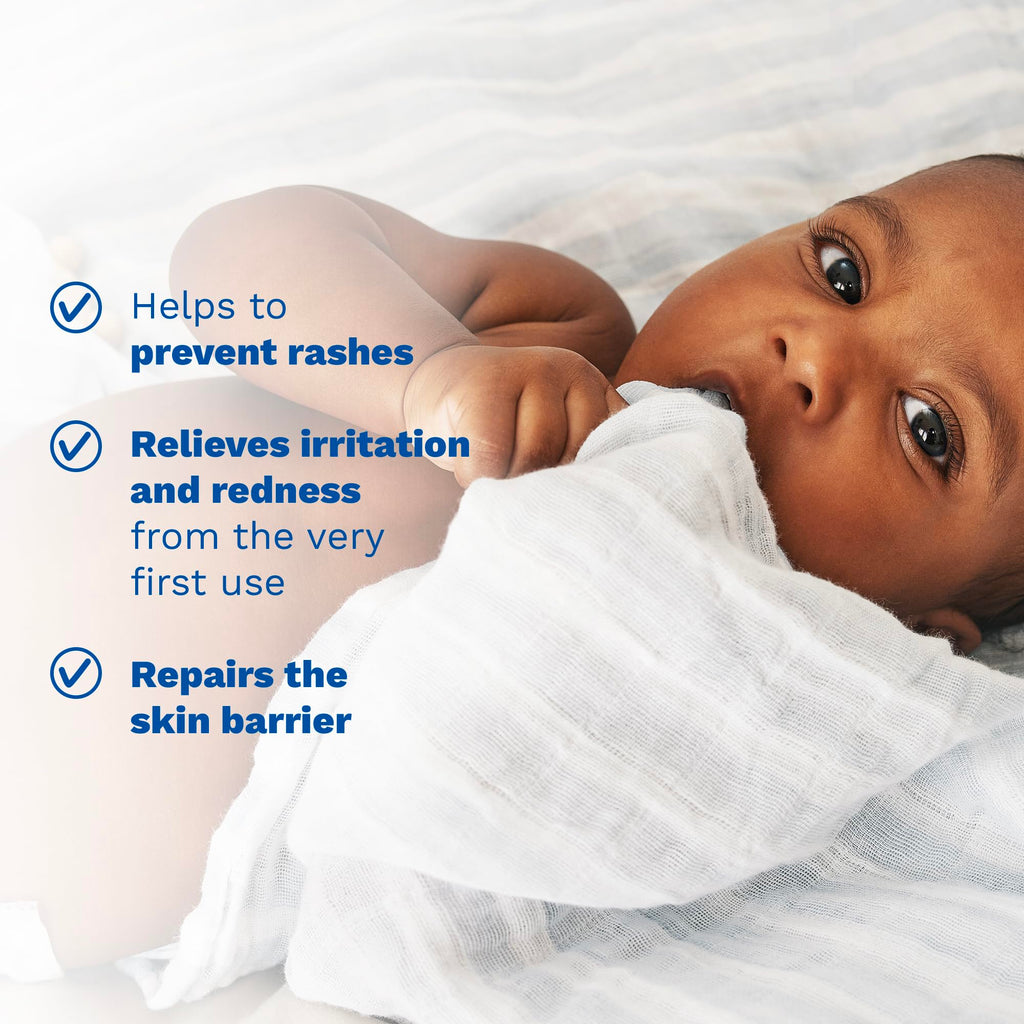 Helps to
prevent rashes

Relieves irritation
and redness
from the very
first use

Repairs the
skin barrier